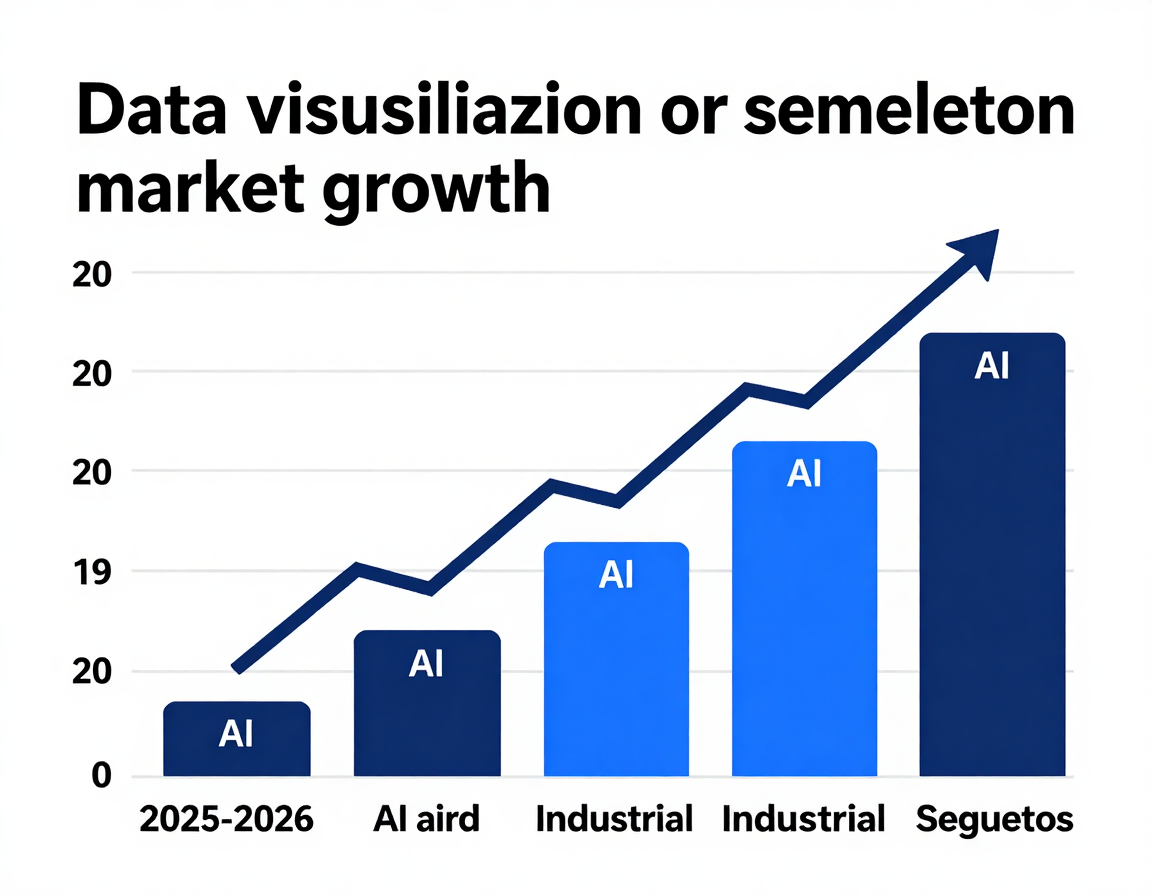 Data visusiliazion or semeleton market growth

20
20
20
19
20
0

AI
AI
AI
AI
AI

2025-2026
AI aird
Industrial
Industrial
Seguetos